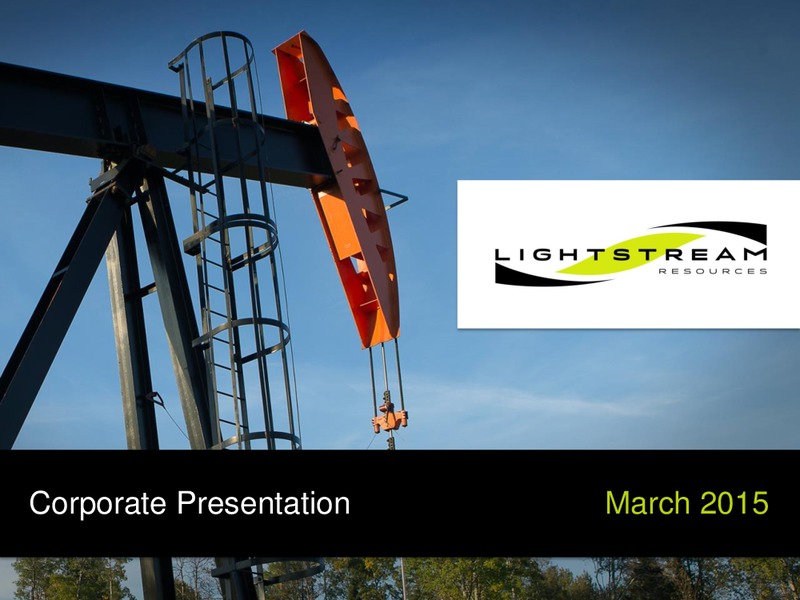 LIGHTSTREAM
RESOURCES

Corporate Presentation

March 2015